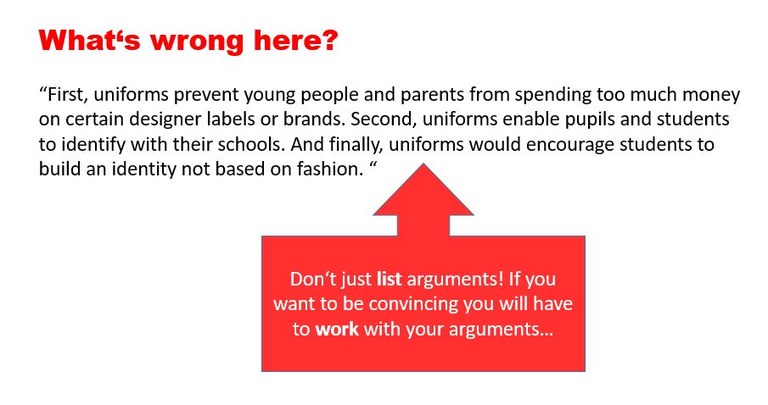 What‘s wrong here?

“First, uniforms prevent young people and parents from spending too much money on certain designer labels or brands. Second, uniforms enable pupils and students to identify with their schools. And finally, uniforms would encourage students to build an identity not based on fashion. “

Don‘t just list arguments! If you want to be convincing you will have to work with your arguments...